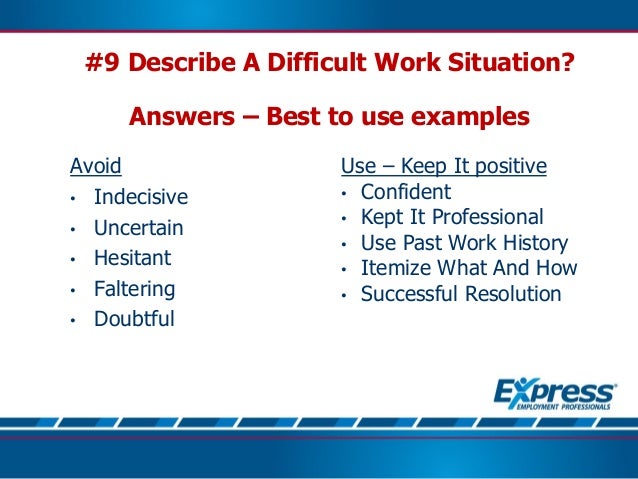 #9 Describe A Difficult Work Situation?

Answers – Best to use examples

Avoid
• Indecisive
• Uncertain
• Hesitant
• Faltering
• Doubtful

Use – Keep It positive
• Confident
• Kept It Professional
• Use Past Work History
• Itemize What And How
• Successful Resolution

Express
EMPLOYMENT PROFESSIONALS